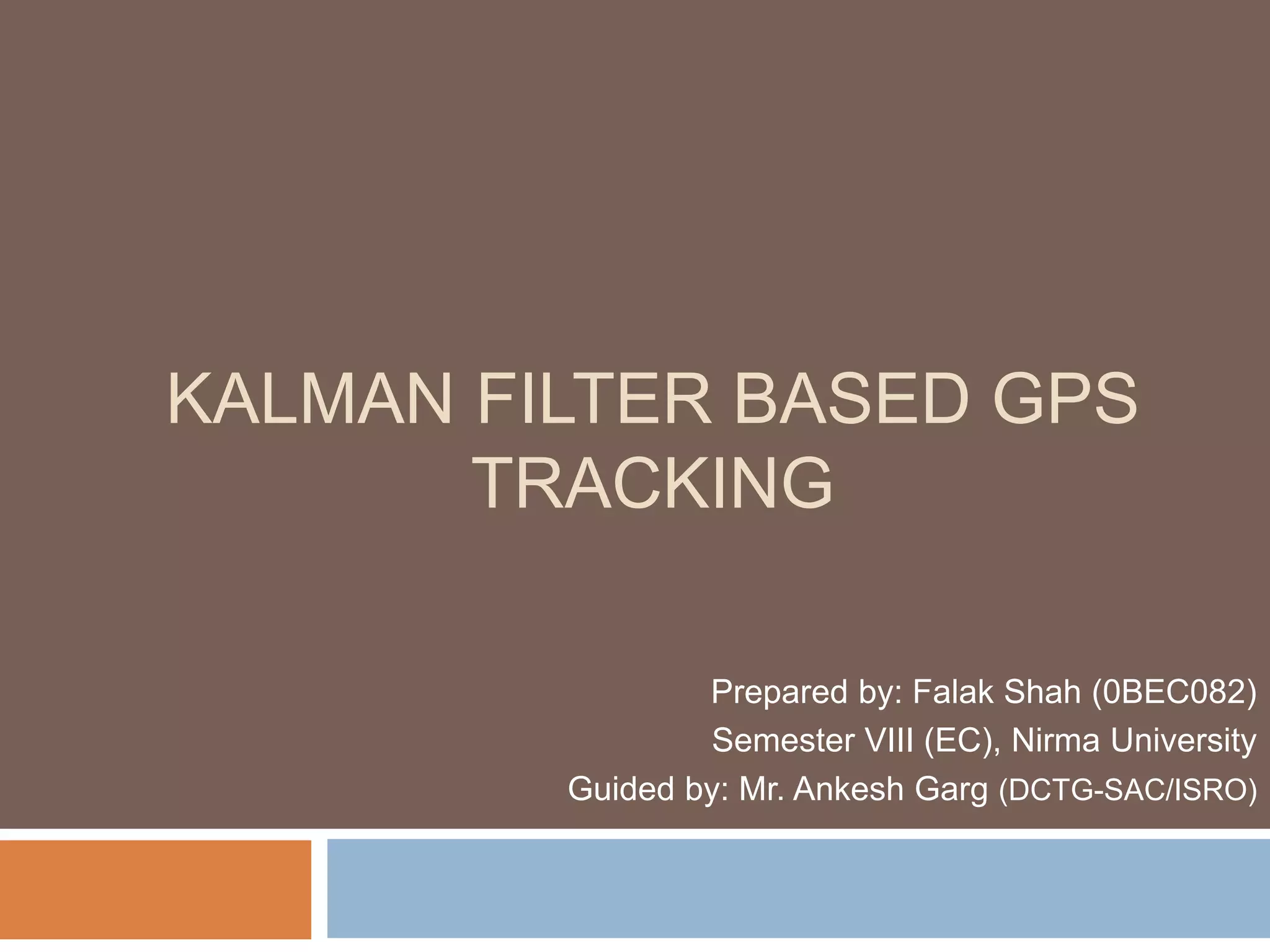 KALMAN FILTER BASED GPS TRACKING

Prepared by: Falak Shah (0BEC082)
Semester VIII (EC), Nirma University
Guided by: Mr. Ankesh Garg (DCTG-SAC/ISRO)